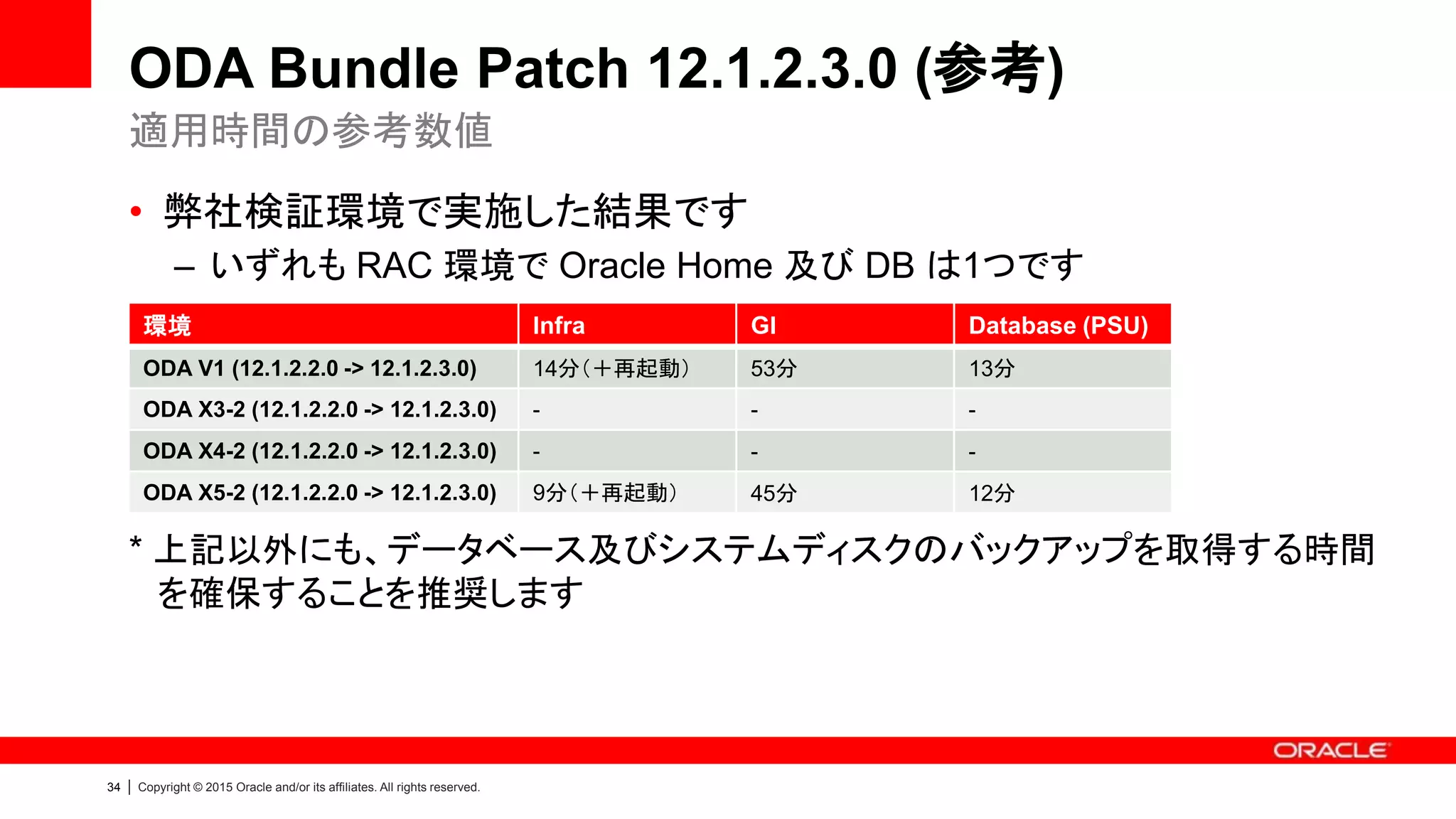 ODA Bundle Patch 12.1.2.3.0 (参考)

適用時間の参考数値

• 弊社検証環境で実施した結果です

– いずれも RAC 環境で Oracle Home 及び DB は1つです

| 環境 | Infra | GI | Database (PSU) |
|---|---|---|---|
| ODA V1 (12.1.2.2.0 -> 12.1.2.3.0) | 14分（＋再起動） | 53分 | 13分 |
| ODA X3-2 (12.1.2.2.0 -> 12.1.2.3.0) | - | - | - |
| ODA X4-2 (12.1.2.2.0 -> 12.1.2.3.0) | - | - | - |
| ODA X5-2 (12.1.2.2.0 -> 12.1.2.3.0) | 9分（＋再起動） | 45分 | 12分 |

* 上記以外にも、データベース及びシステムディスクのバックアップを取得する時間を確保することを推奨します

ORACLE

34 | Copyright © 2015 Oracle and/or its affiliates. All rights reserved.